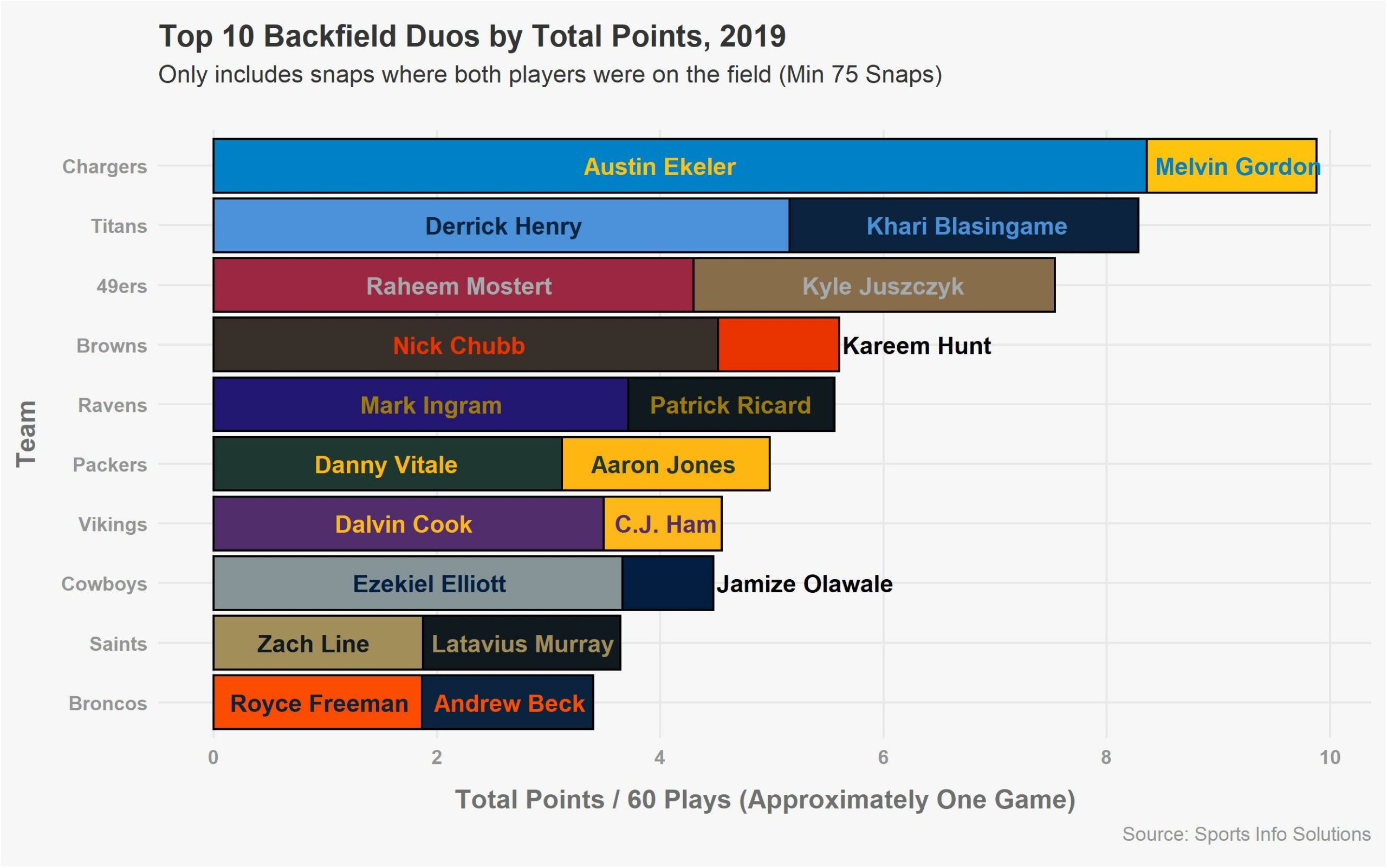 Top 10 Backfield Duos by Total Points, 2019
Only includes snaps where both players were on the field (Min 75 Snaps)

Team

Chargers
Austin Ekeler
Melvin Gordon

Titans
Derrick Henry
Khari Blasingame

49ers
Raheem Mostert
Kyle Juszczyk

Browns
Nick Chubb
Kareem Hunt

Ravens
Mark Ingram
Patrick Ricard

Packers
Danny Vitale
Aaron Jones

Vikings
Dalvin Cook
C.J. Ham

Cowboys
Ezekiel Elliott
Jamize Olawale

Saints
Zach Line
Latavius Murray

Broncos
Royce Freeman
Andrew Beck

0
2
4
6
8
10

Total Points / 60 Plays (Approximately One Game)

Source: Sports Info Solutions